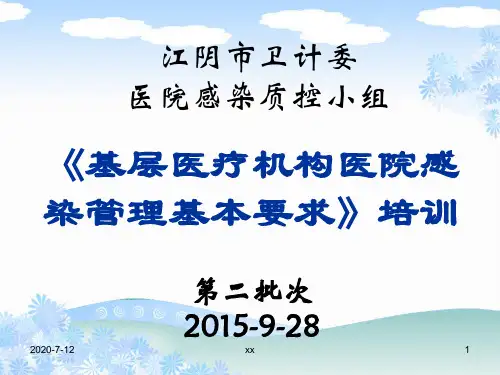 江阴市卫计委
医院感染质控小组

《基层医疗机构医院感染管理基本要求》培训

第二批次
2015-9-28

2020-7-12

xx

1